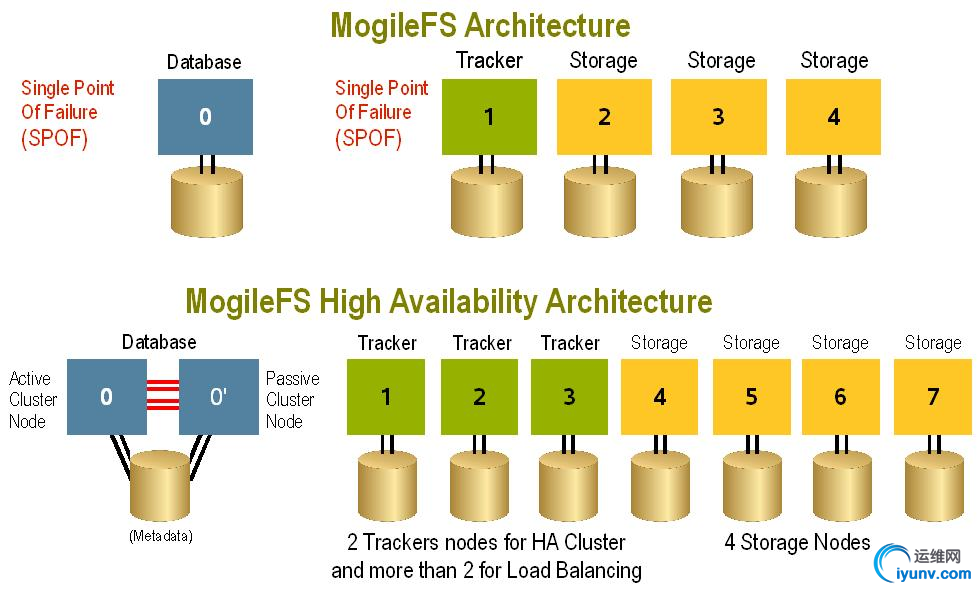 MogileFS Architecture

Single Point Of Failure (SPOF)

Database

0

Single Point Of Failure (SPOF)

Tracker

1

Storage

2

Storage

3

Storage

4

MogileFS High Availability Architecture

Database

Active Cluster Node

0

0'

Passive Cluster Node

(Metadata)

Tracker

1

Tracker

2

Tracker

3

Storage

4

Storage

5

Storage

6

Storage

7

2 Trackers nodes for HA Cluster and more than 2 for Load Balancing

4 Storage Nodes

运维网
iyunv.com